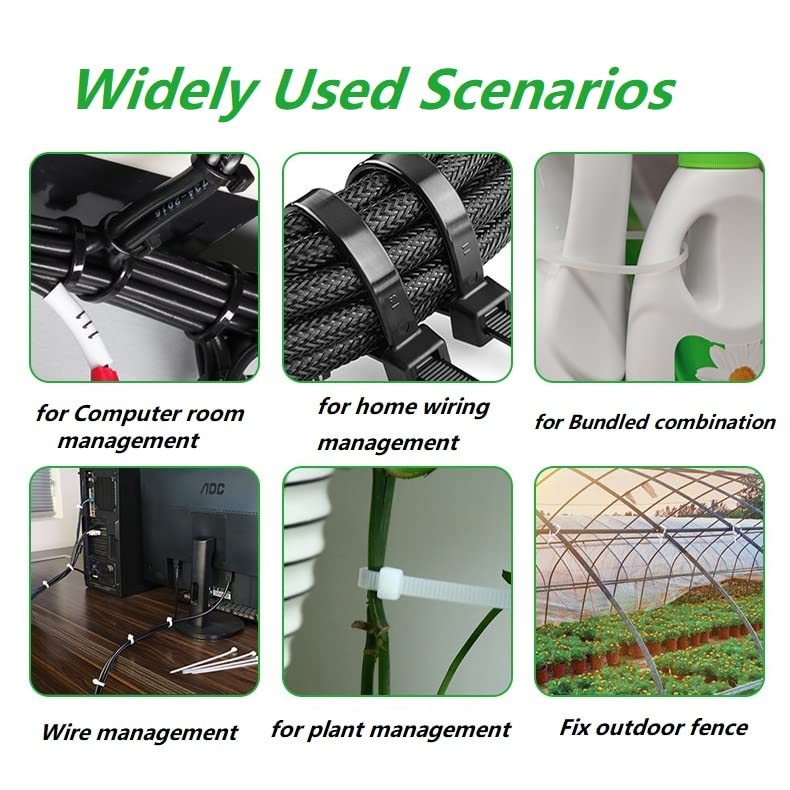 Widely Used Scenarios

for Computer room management

for home wiring management

for Bundled combination

AOC

Wire management

for plant management

Fix outdoor fence